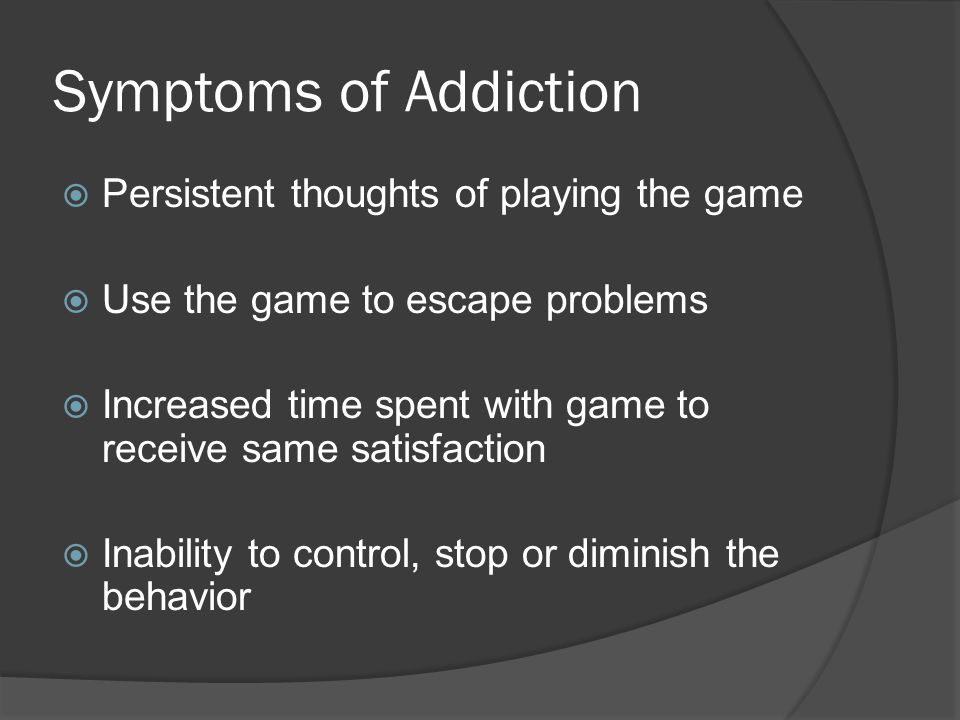 Symptoms of Addiction

Persistent thoughts of playing the game

Use the game to escape problems

Increased time spent with game to receive same satisfaction

Inability to control, stop or diminish the behavior